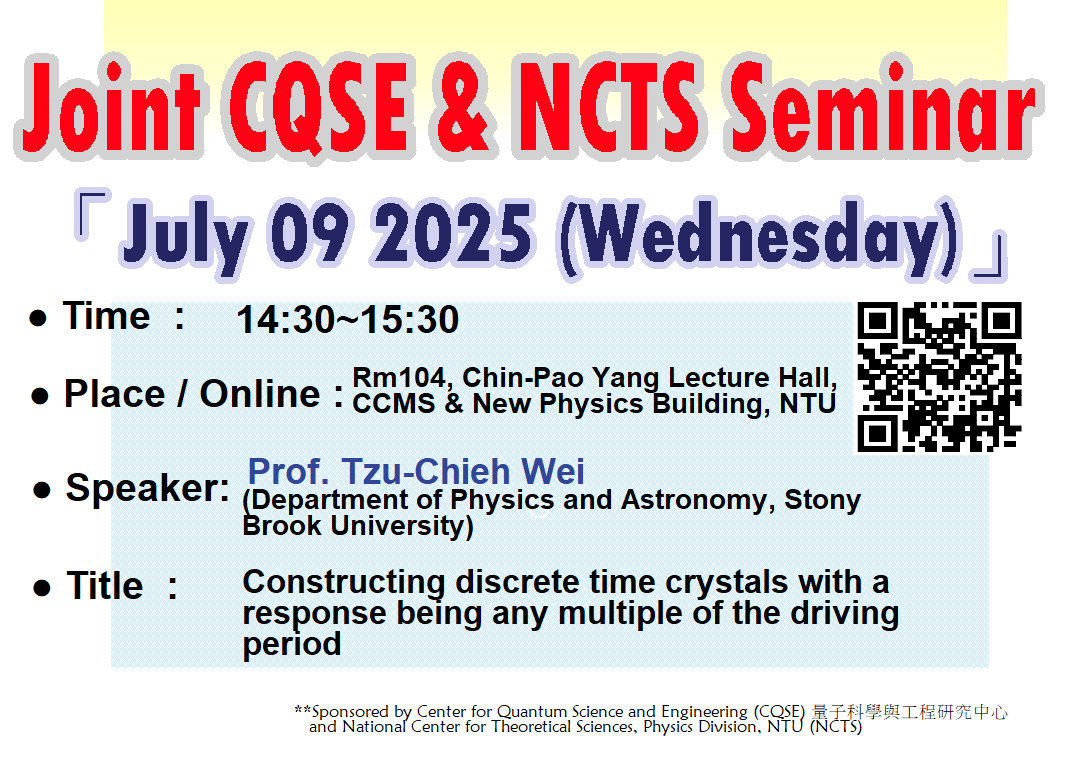 Joint CQSE & NCTS Seminar

「July 09 2025 (Wednesday)」

● Time : 14:30~15:30

● Place / Online : Rm104, Chin-Pao Yang Lecture Hall, CCMS & New Physics Building, NTU

● Speaker: Prof. Tzu-Chieh Wei (Department of Physics and Astronomy, Stony Brook University)

● Title : Constructing discrete time crystals with a response being any multiple of the driving period

**Sponsored by Center for Quantum Science and Engineering (CQSE) 量子科學與工程研究中心 and National Center for Theoretical Sciences, Physics Division, NTU (NCTS)